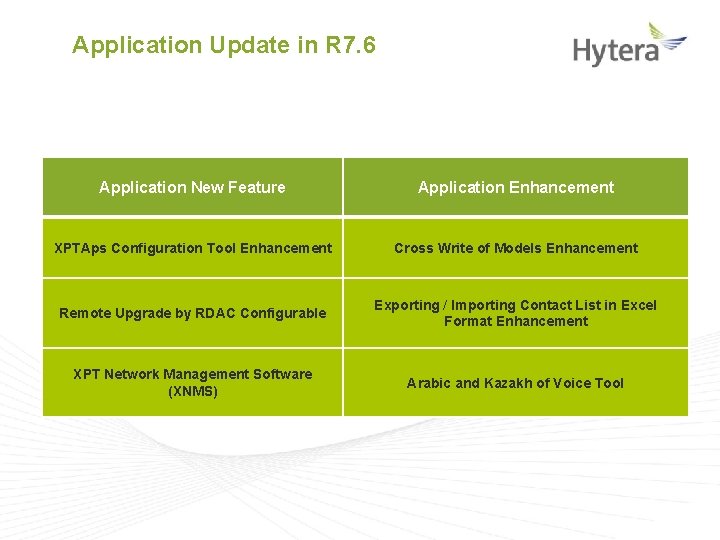 Application Update in R7.6

Hytera

| Application New Feature | Application Enhancement |
|---|---|
| XPTAps Configuration Tool Enhancement | Cross Write of Models Enhancement |
| Remote Upgrade by RDAC Configurable | Exporting / Importing Contact List in Excel Format Enhancement |
| XPT Network Management Software (XNMS) | Arabic and Kazakh of Voice Tool |